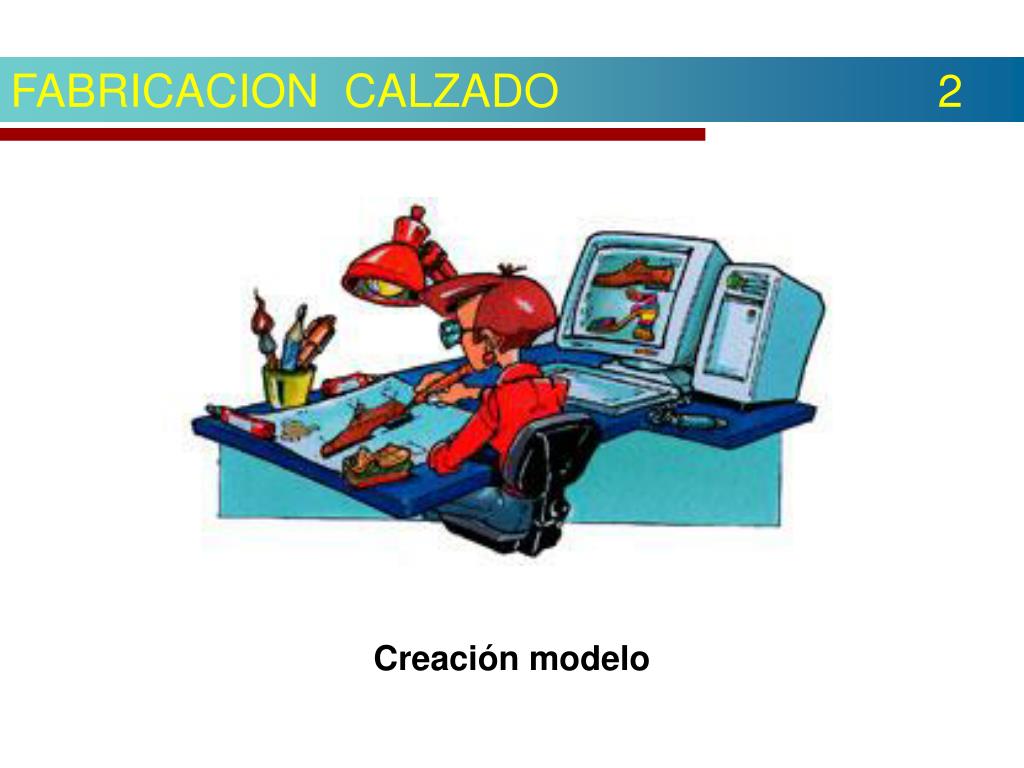 FABRICACION CALZADO 2

Creación modelo